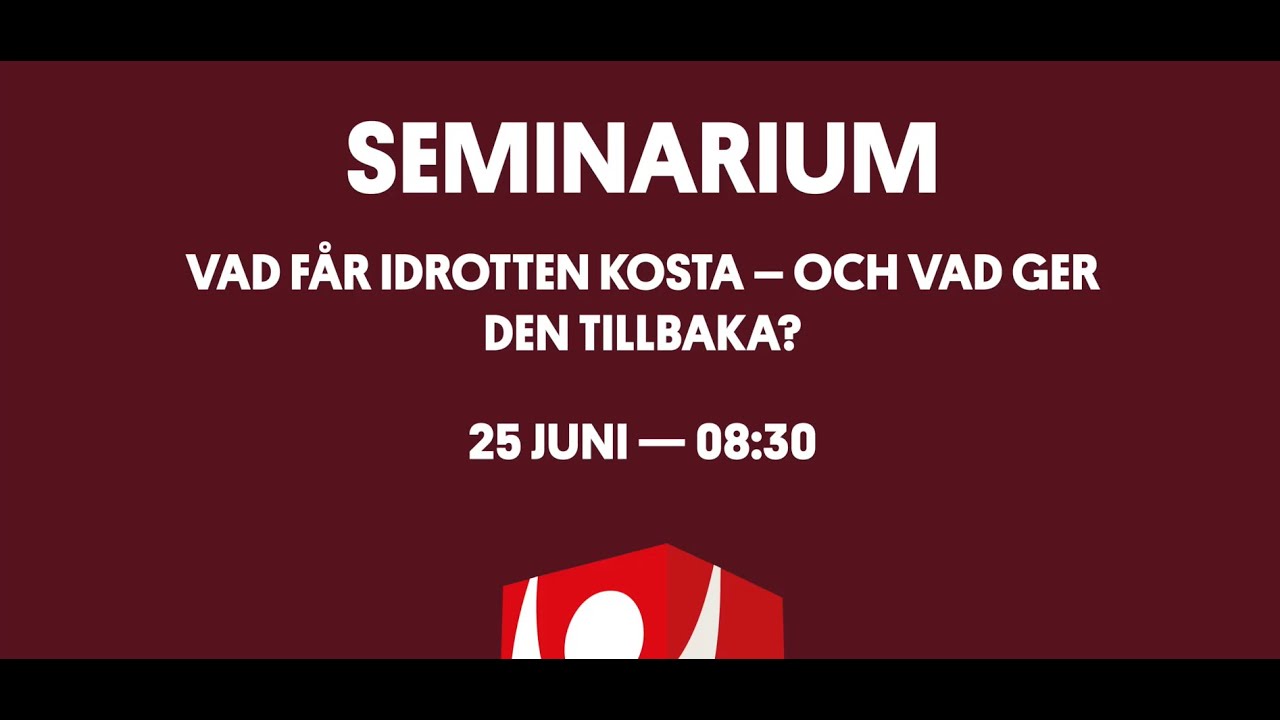 SEMINARIUM

VAD FÅR IDROTTEN KOSTA – OCH VAD GER DEN TILLBAKA?

25 JUNI — 08:30